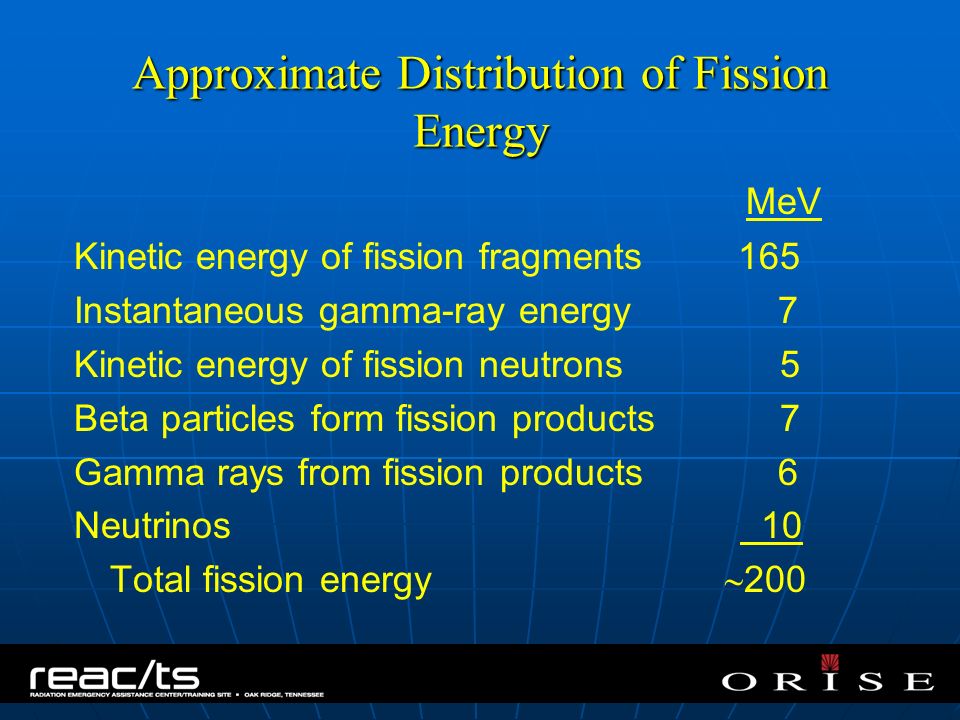 Approximate Distribution of Fission Energy

| | MeV |
|---|---|
| Kinetic energy of fission fragments | 165 |
| Instantaneous gamma-ray energy | 7 |
| Kinetic energy of fission neutrons | 5 |
| Beta particles form fission products | 7 |
| Gamma rays from fission products | 6 |
| Neutrinos | 10 |
| Total fission energy | $\sim$200 |

reac/ts
RADIATION EMERGENCY ASSISTANCE CENTER/TRAINING SITE • OAK RIDGE, TENNESSEE

ORISE